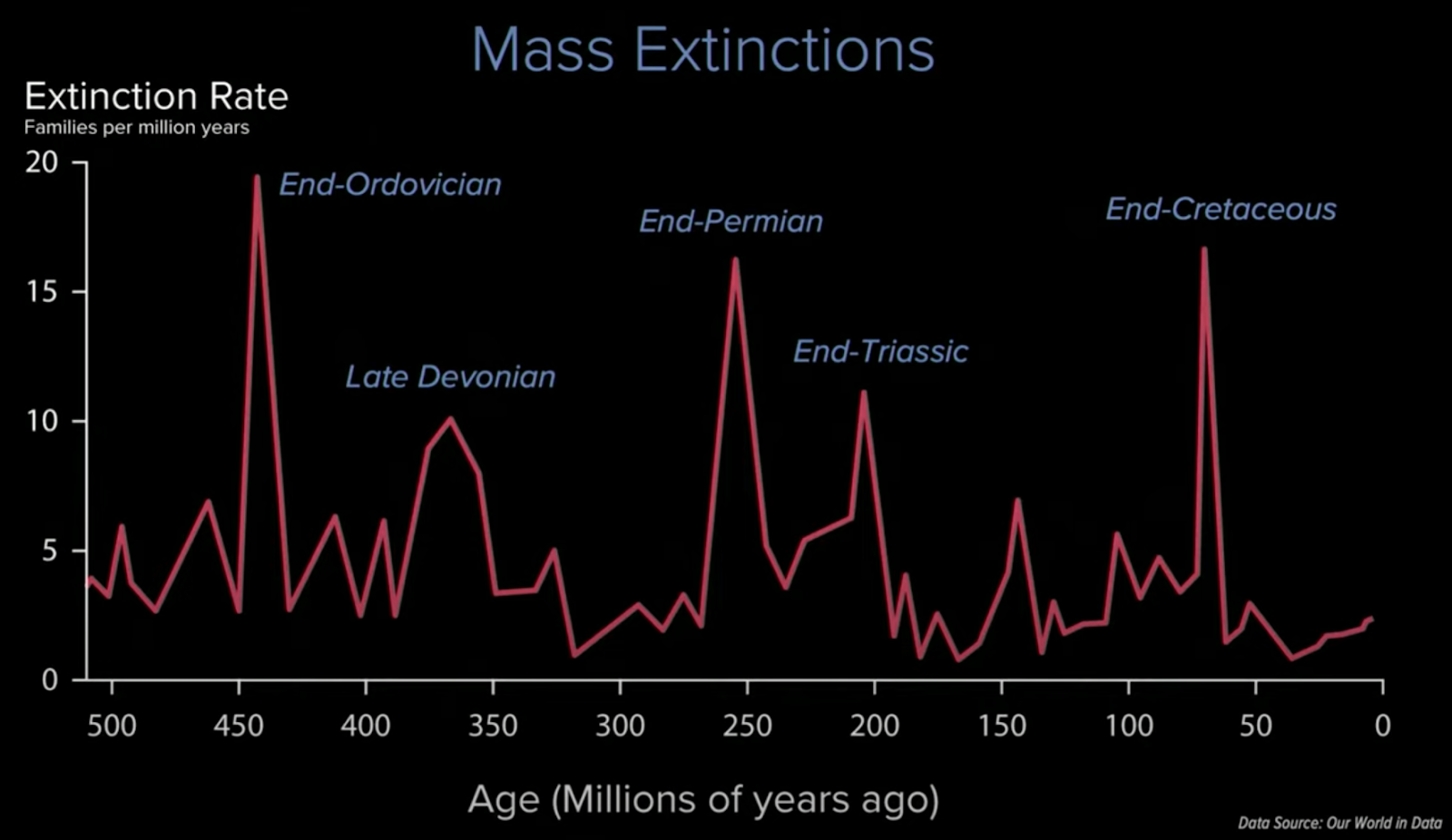 Mass Extinctions

Extinction Rate
Families per million years

20
15
10
5
0

End-Ordovician
Late Devonian
End-Permian
End-Triassic
End-Cretaceous

500 450 400 350 300 250 200 150 100 50 0

Age (Millions of years ago)

Data Source: Our World in Data